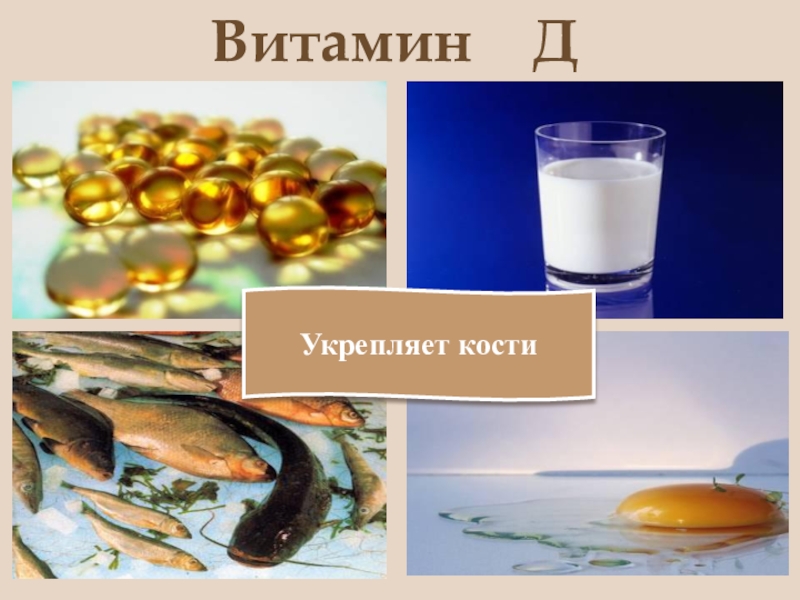 Витамин Д

Укрепляет кости